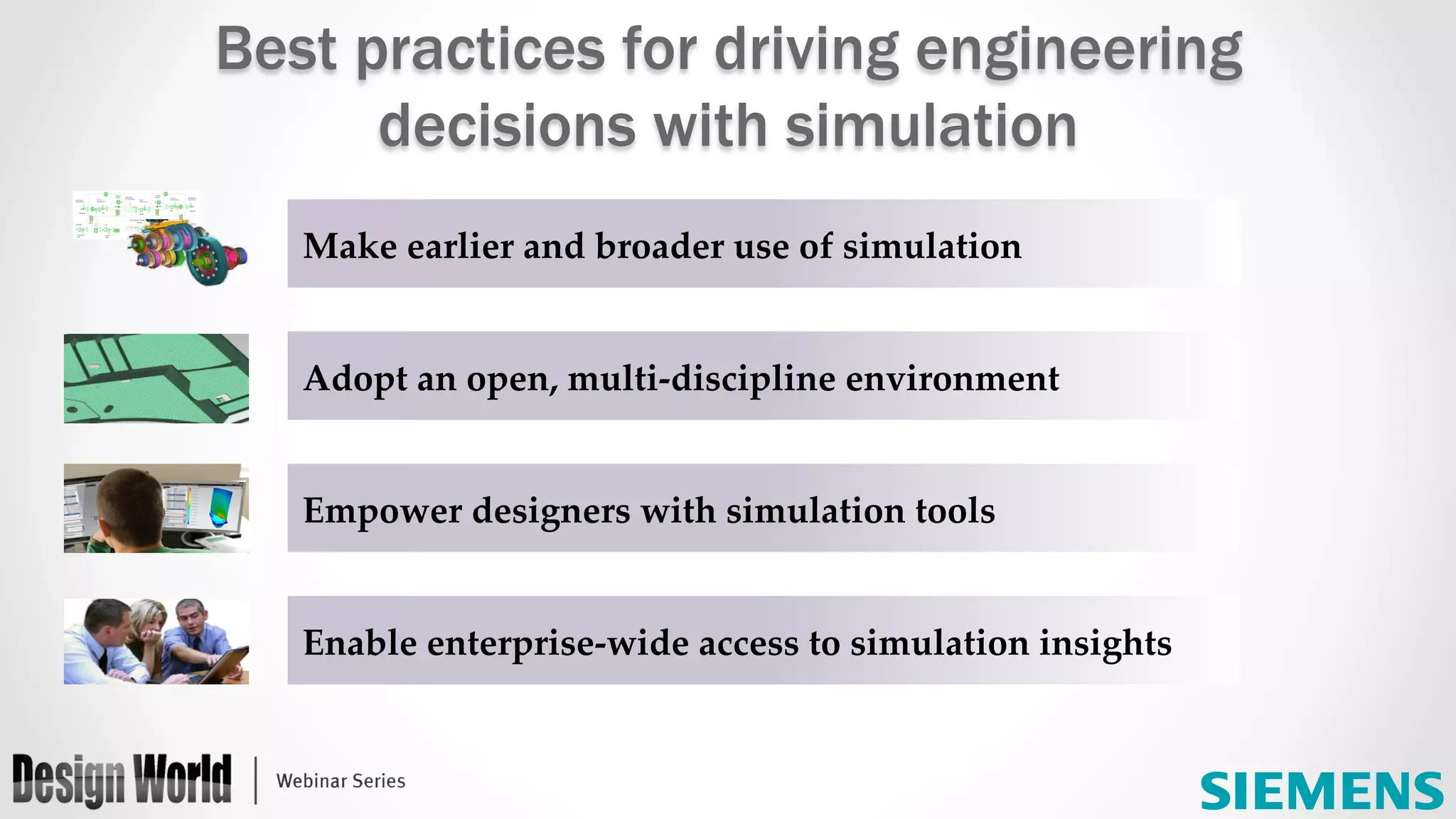 Best practices for driving engineering decisions with simulation

Make earlier and broader use of simulation

Adopt an open, multi-discipline environment

Empower designers with simulation tools

Enable enterprise-wide access to simulation insights

Design World | Webinar Series

SIEMENS